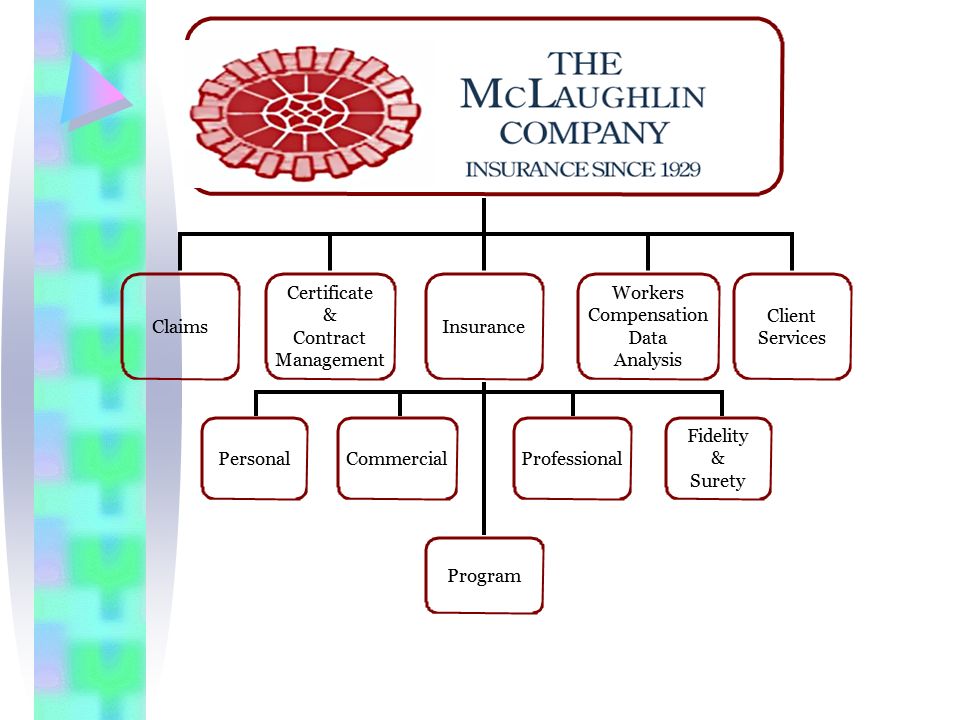 THE McLAUGHLIN COMPANY
INSURANCE SINCE 1929

Claims

Certificate & Contract Management

Insurance

Workers Compensation Data Analysis

Client Services

Personal

Commercial

Professional

Fidelity & Surety

Program